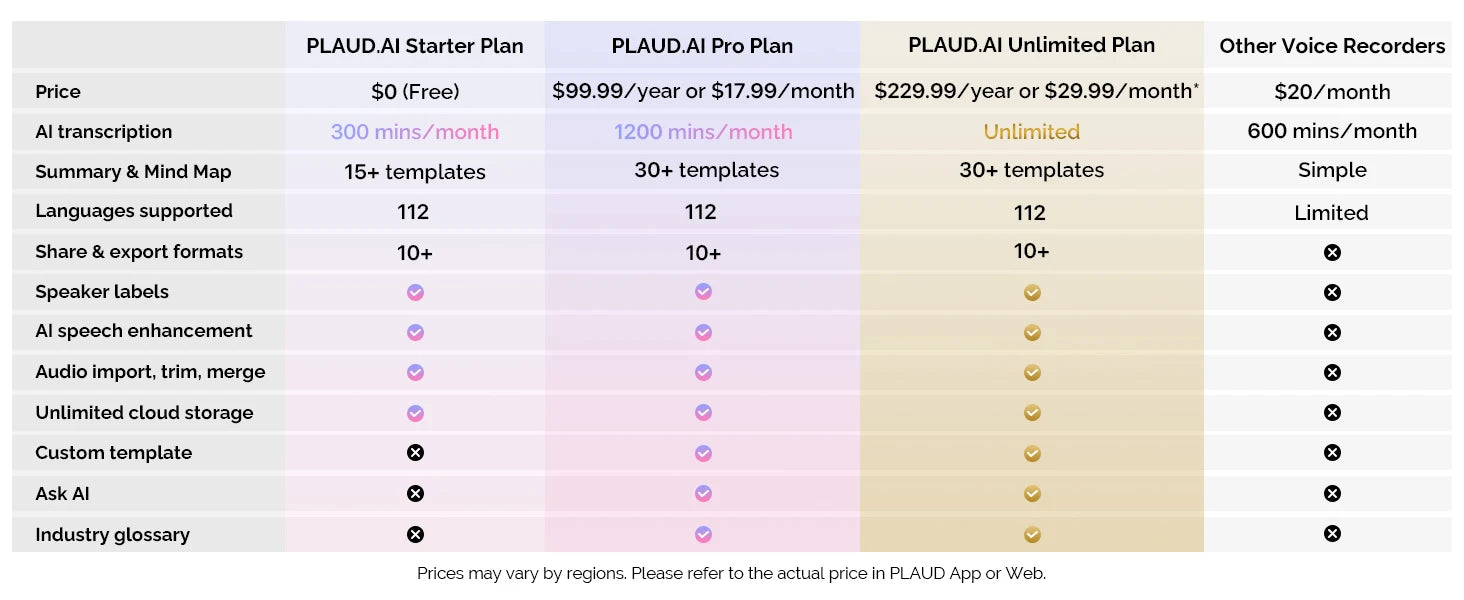 | | PLAUD.AI Starter Plan | PLAUD.AI Pro Plan | PLAUD.AI Unlimited Plan | Other Voice Recorders |
|---|---|---|---|---|
| Price | \$0 (Free) | \$99.99/year or \$17.99/month | \$229.99/year or \$29.99/month* | \$20/month |
| AI transcription | 300 mins/month | 1200 mins/month | Unlimited | 600 mins/month |
| Summary & Mind Map | 15+ templates | 30+ templates | 30+ templates | Simple |
| Languages supported | 112 | 112 | 112 | Limited |
| Share & export formats | 10+ | 10+ | 10+ | ✗ |
| Speaker labels | ✓ | ✓ | ✓ | ✗ |
| AI speech enhancement | ✓ | ✓ | ✓ | ✗ |
| Audio import, trim, merge | ✓ | ✓ | ✓ | ✗ |
| Unlimited cloud storage | ✓ | ✓ | ✓ | ✗ |
| Custom template | ✗ | ✓ | ✓ | ✗ |
| Ask AI | ✗ | ✓ | ✓ | ✗ |
| Industry glossary | ✗ | ✓ | ✓ | ✗ |

Prices may vary by regions. Please refer to the actual price in PLAUD App or Web.